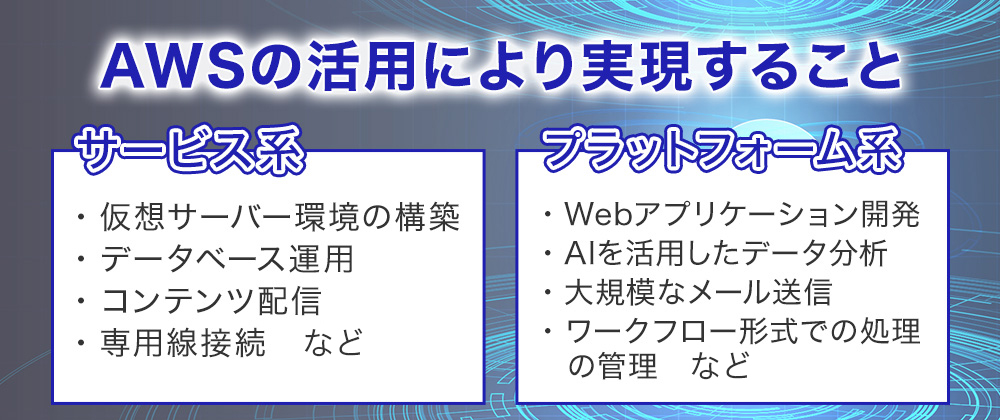 AWSの活用により実現すること

サービス系

・仮想サーバー環境の構築
・データベース運用
・コンテンツ配信
・専用線接続　など

プラットフォーム系

・Webアプリケーション開発
・AIを活用したデータ分析
・大規模なメール送信
・ワークフロー形式での処理の管理　など